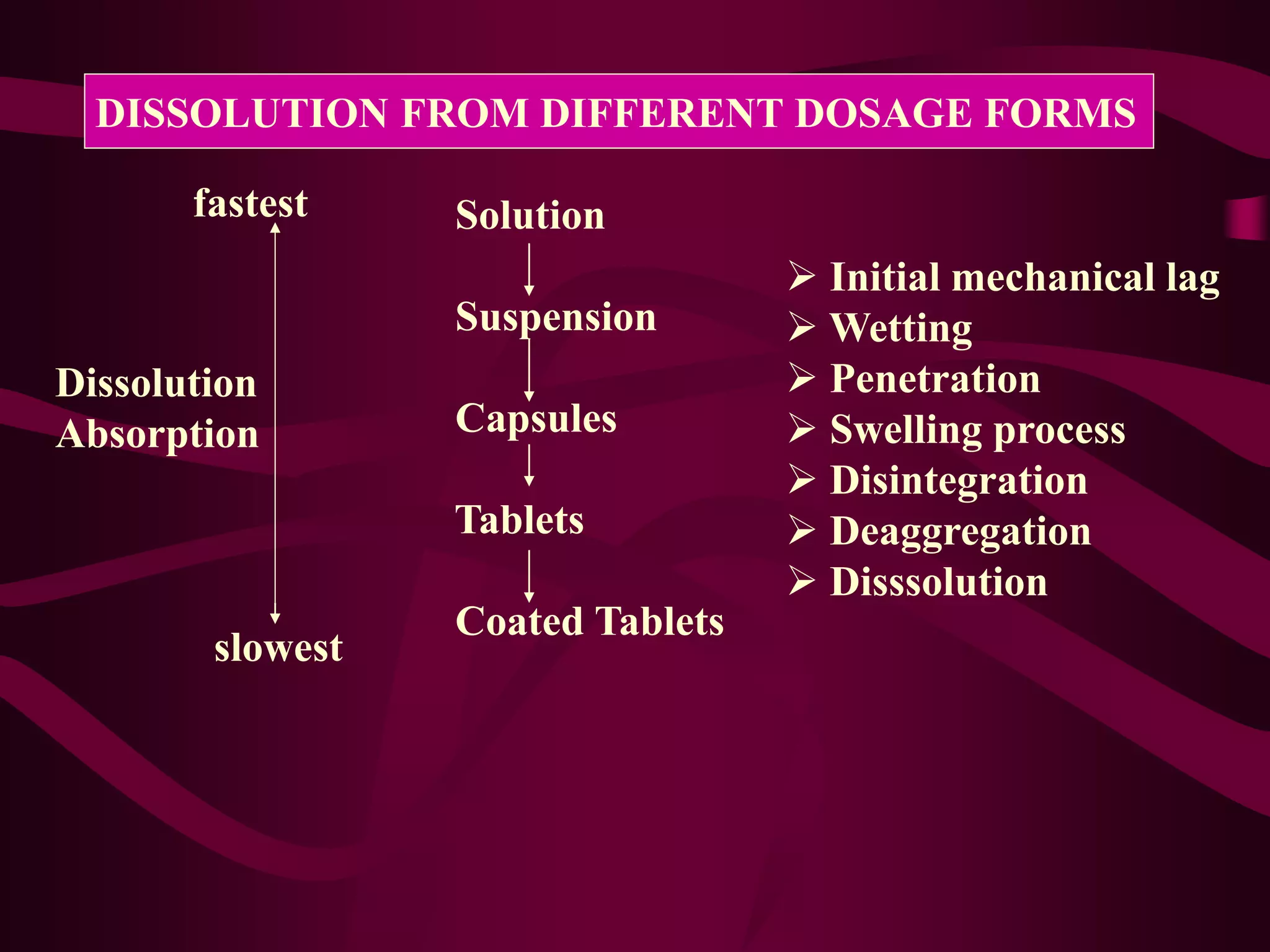 DISSOLUTION FROM DIFFERENT DOSAGE FORMS

fastest

Dissolution
Absorption

slowest

Solution

Suspension

Capsules

Tablets

Coated Tablets

➢ Initial mechanical lag
➢ Wetting
➢ Penetration
➢ Swelling process
➢ Disintegration
➢ Deaggregation
➢ Disssolution